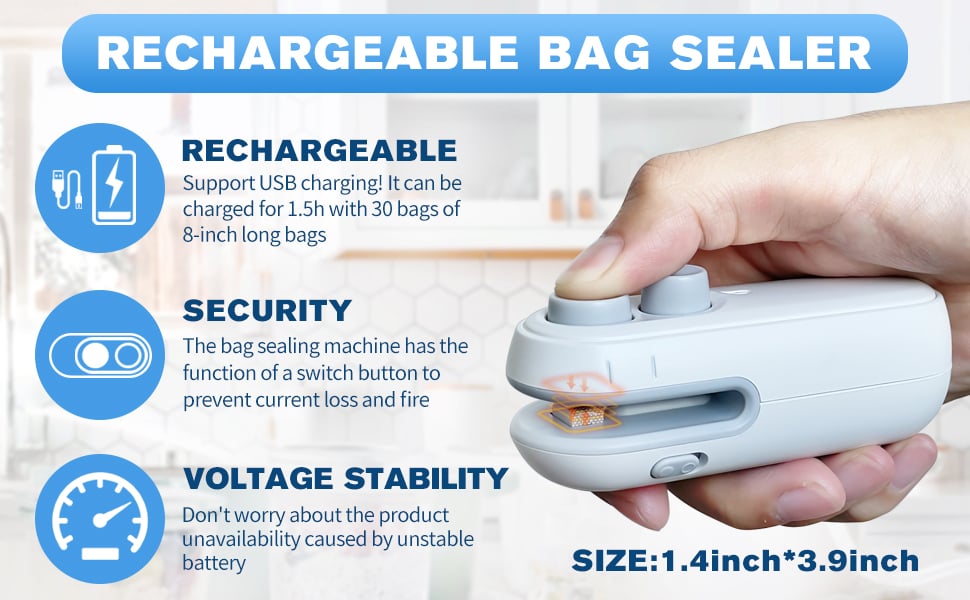 RECHARGEABLE BAG SEALER

RECHARGEABLE
Support USB charging! It can be charged for 1.5h with 30 bags of 8-inch long bags

SECURITY
The bag sealing machine has the function of a switch button to prevent current loss and fire

VOLTAGE STABILITY
Don't worry about the product unavailability caused by unstable battery

SIZE:1.4inch*3.9inch